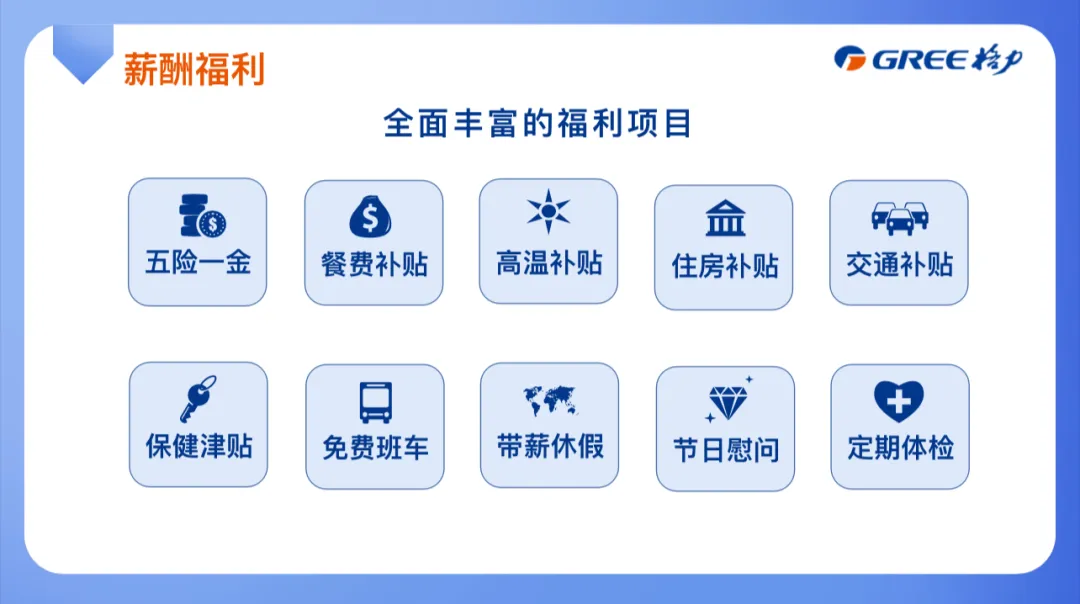 薪酬福利

GREE 格力

全面丰富的福利项目

五险一金

餐费补贴

高温补贴

住房补贴

交通补贴

保健津贴

免费班车

带薪休假

节日慰问

定期体检